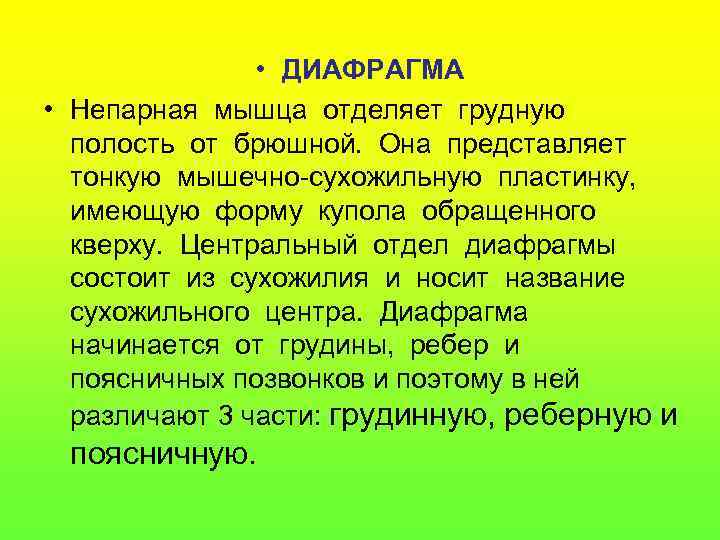 • ДИАФРАГМА

• Непарная мышца отделяет грудную полость от брюшной. Она представляет тонкую мышечно-сухожильную пластинку, имеющую форму купола обращенного кверху. Центральный отдел диафрагмы состоит из сухожилия и носит название сухожильного центра. Диафрагма начинается от грудины, ребер и поясничных позвонков и поэтому в ней различают 3 части: грудинную, реберную и поясничную.